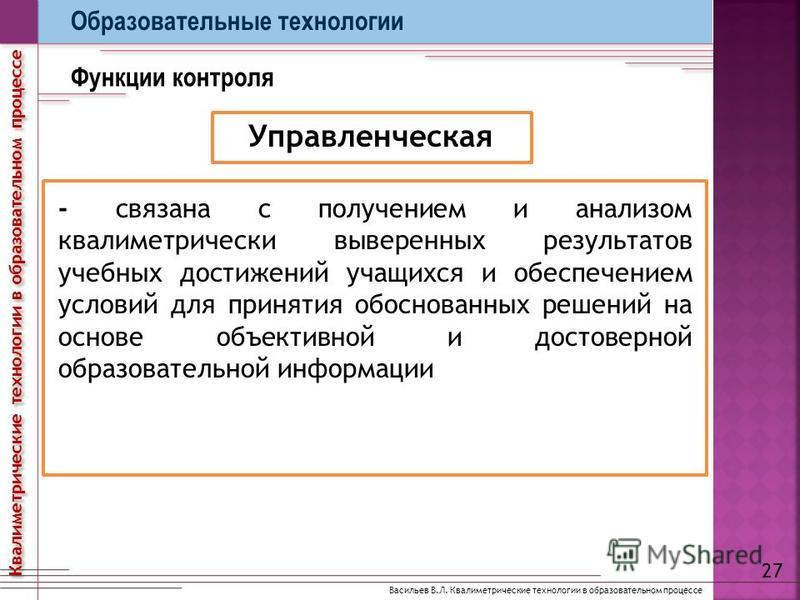 Образовательные технологии

Квалиметрические технологии в образовательном процессе

Функции контроля

Управленческая

- связана с получением и анализом квалиметрически выверенных результатов учебных достижений учащихся и обеспечением условий для принятия обоснованных решений на основе объективной и достоверной образовательной информации

MyShared

27

Васильев В.Л. Квалиметрические технологии в образовательном процессе